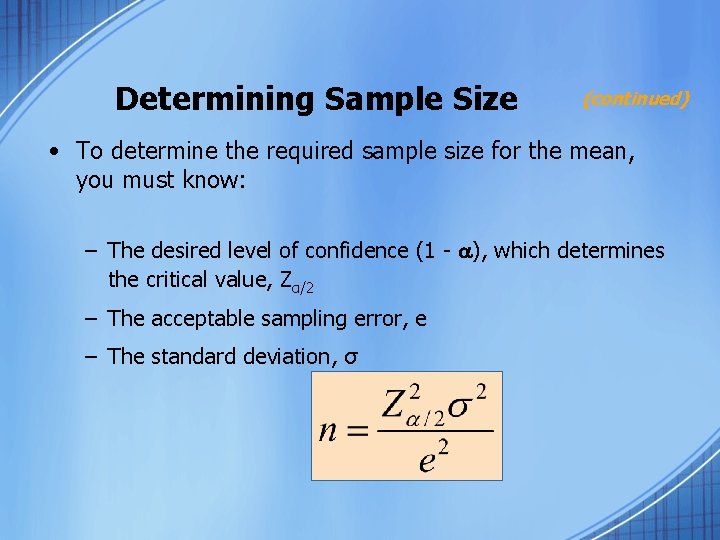 Determining Sample Size (continued)

• To determine the required sample size for the mean, you must know:

– The desired level of confidence (1 - $\alpha$), which determines the critical value, $Z_{\alpha/2}$

– The acceptable sampling error, e

– The standard deviation, $\sigma$

$n = \frac{Z_{\alpha/2}^2 \sigma^2}{e^2}$